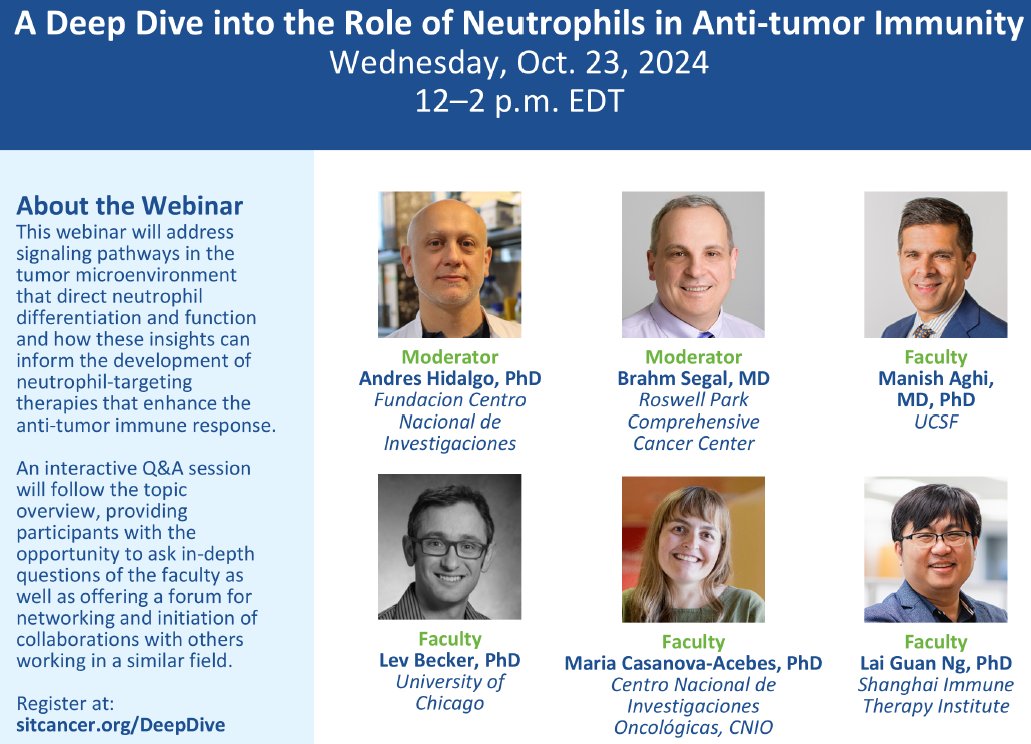 A Deep Dive into the Role of Neutrophils in Anti-tumor Immunity
Wednesday, Oct. 23, 2024
12–2 p.m. EDT

About the Webinar
This webinar will address signaling pathways in the tumor microenvironment that direct neutrophil differentiation and function and how these insights can inform the development of neutrophil-targeting therapies that enhance the anti-tumor immune response.

An interactive Q&A session will follow the topic overview, providing participants with the opportunity to ask in-depth questions of the faculty as well as offering a forum for networking and initiation of collaborations with others working in a similar field.

Register at:
sitcancer.org/DeepDive

Moderator
Andres Hidalgo, PhD
Fundacion Centro Nacional de Investigaciones

Moderator
Brahm Segal, MD
Roswell Park Comprehensive Cancer Center

Faculty
Manish Aghi, MD, PhD
UCSF

Faculty
Lev Becker, PhD
University of Chicago

Faculty
Maria Casanova-Acebes, PhD
Centro Nacional de Investigaciones Oncológicas, CNIO

Faculty
Lai Guan Ng, PhD
Shanghai Immune Therapy Institute